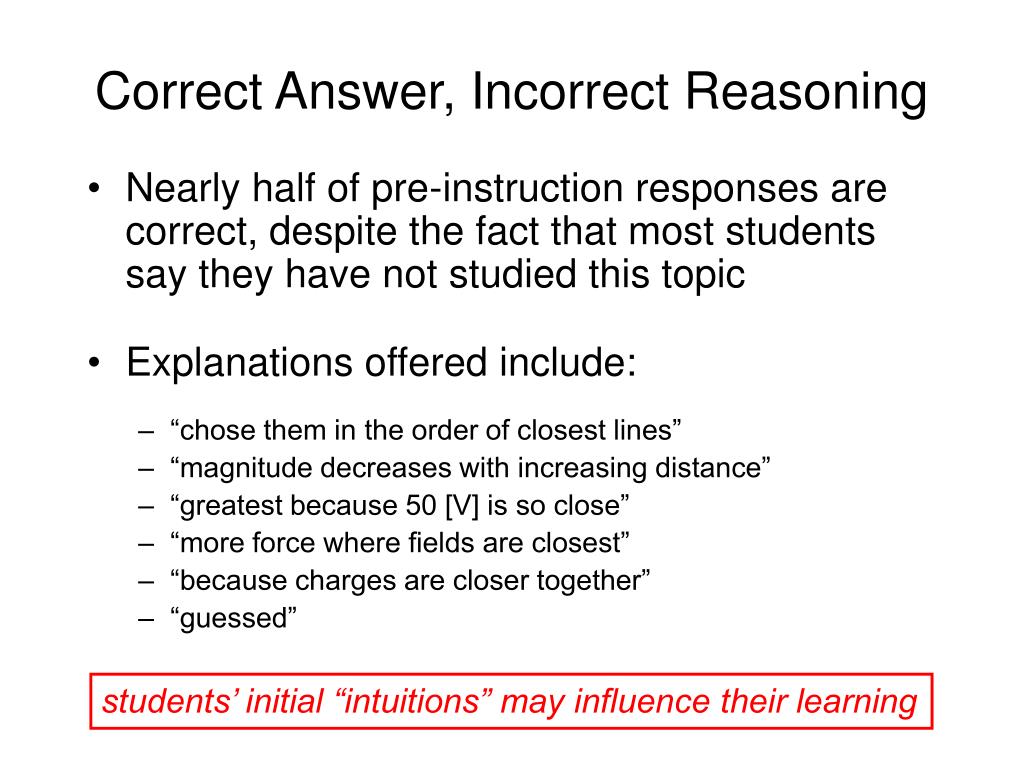 Correct Answer, Incorrect Reasoning

• Nearly half of pre-instruction responses are correct, despite the fact that most students say they have not studied this topic

• Explanations offered include:

– “chose them in the order of closest lines”
– “magnitude decreases with increasing distance”
– “greatest because 50 [V] is so close”
– “more force where fields are closest”
– “because charges are closer together”
– “guessed”

students’ initial “intuitions” may influence their learning